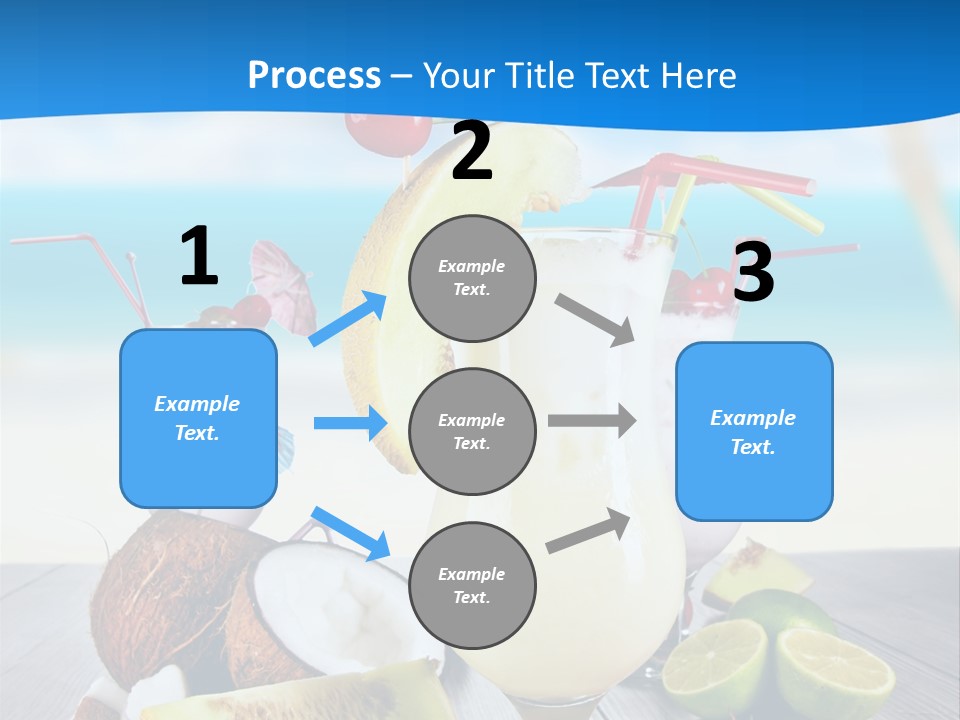 Process – Your Title Text Here

1

Example Text.

2

Example Text.

Example Text.

Example Text.

3

Example Text.